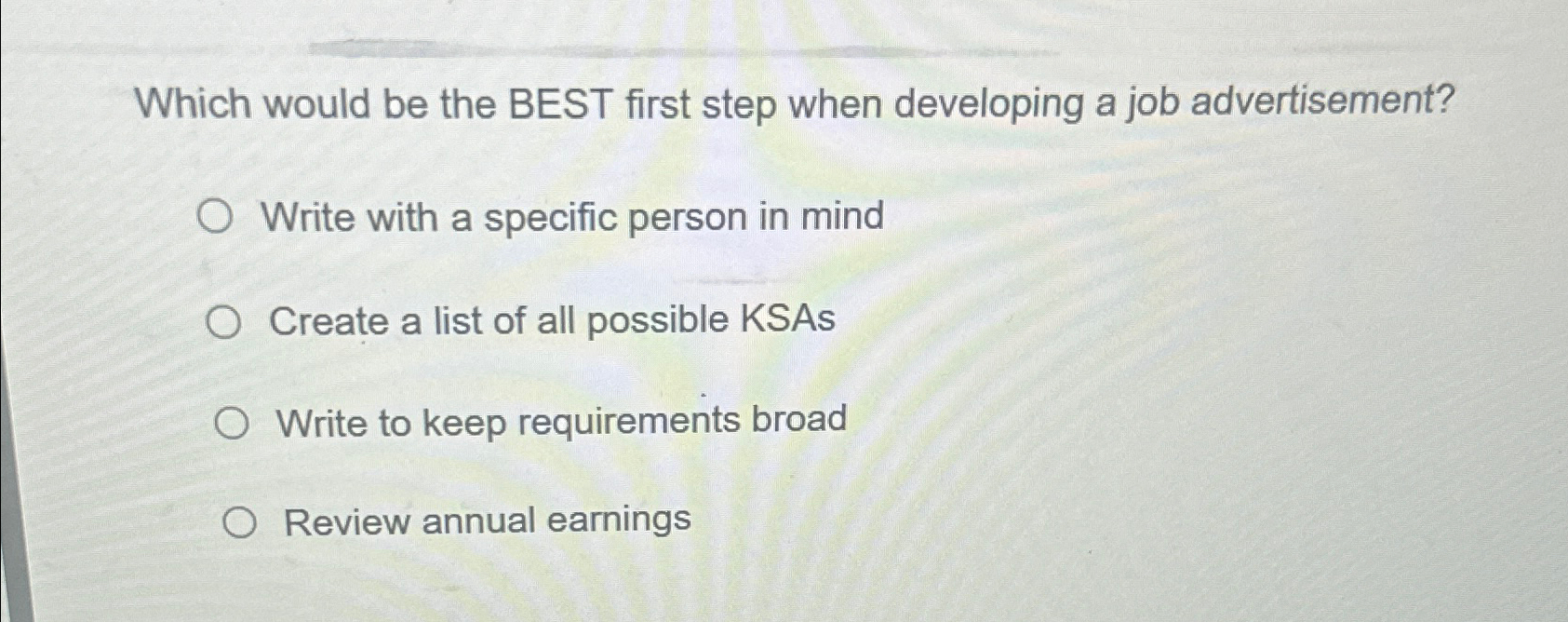 Which would be the BEST first step when developing a job advertisement?

Write with a specific person in mind

Create a list of all possible KSAs

Write to keep requirements broad

Review annual earnings